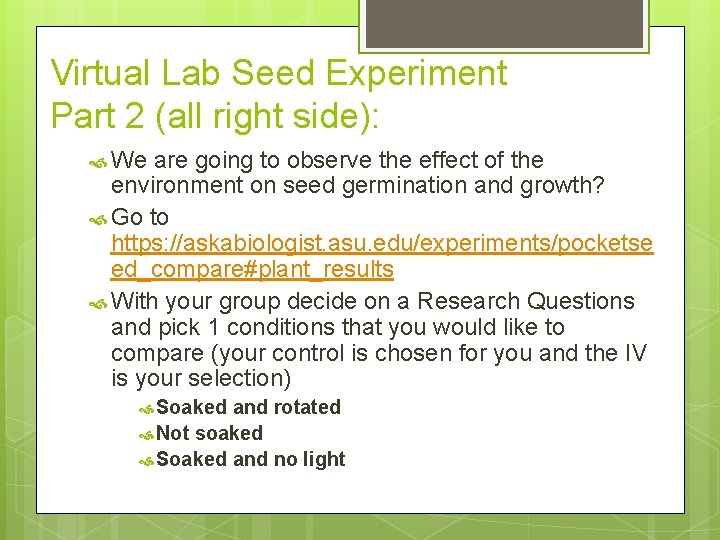 Virtual Lab Seed Experiment
Part 2 (all right side):

We are going to observe the effect of the environment on seed germination and growth?

Go to https://askabiologist.asu.edu/experiments/pocketseed_compare#plant_results

With your group decide on a Research Questions and pick 1 conditions that you would like to compare (your control is chosen for you and the IV is your selection)

Soaked and rotated

Not soaked

Soaked and no light